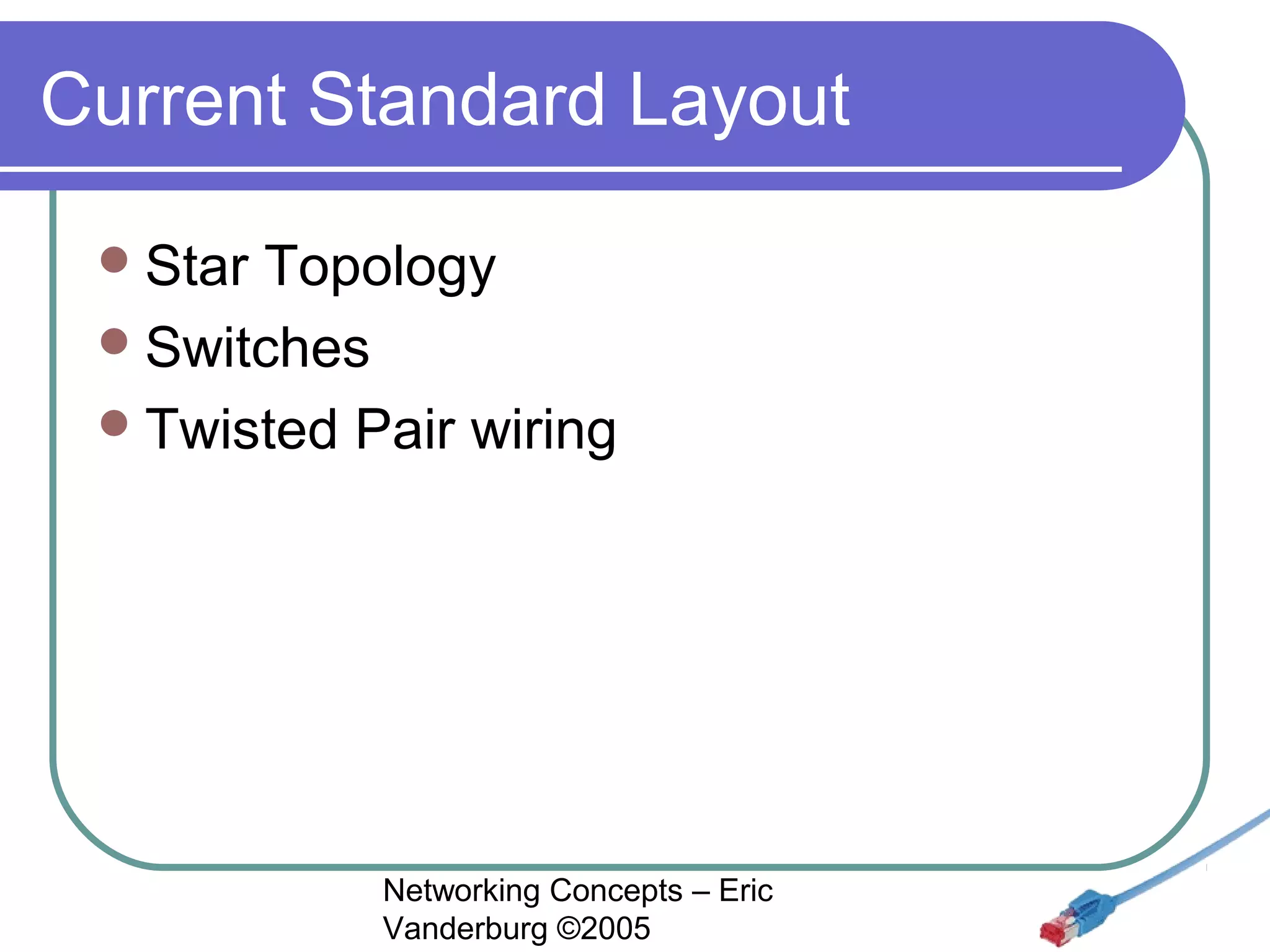 Current Standard Layout

- Star Topology
- Switches
- Twisted Pair wiring

Networking Concepts – Eric Vanderburg ©2005